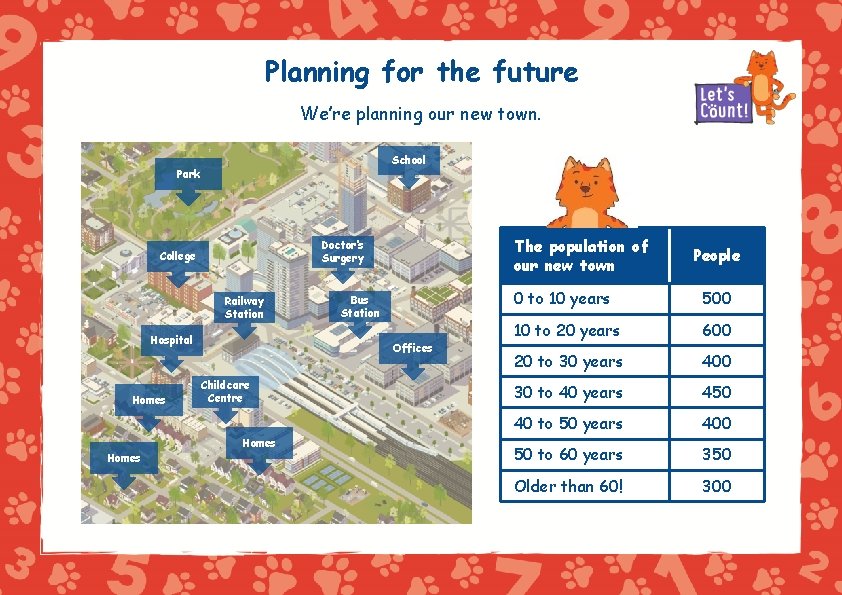 Planning for the future

We're planning our new town.

Let's Count!

Park

School

College

Doctor's Surgery

Railway Station

Bus Station

Hospital

Offices

Homes

Childcare Centre

Homes

Homes

| The population of our new town | People |
|---|---|
| 0 to 10 years | 500 |
| 10 to 20 years | 600 |
| 20 to 30 years | 400 |
| 30 to 40 years | 450 |
| 40 to 50 years | 400 |
| 50 to 60 years | 350 |
| Older than 60! | 300 |